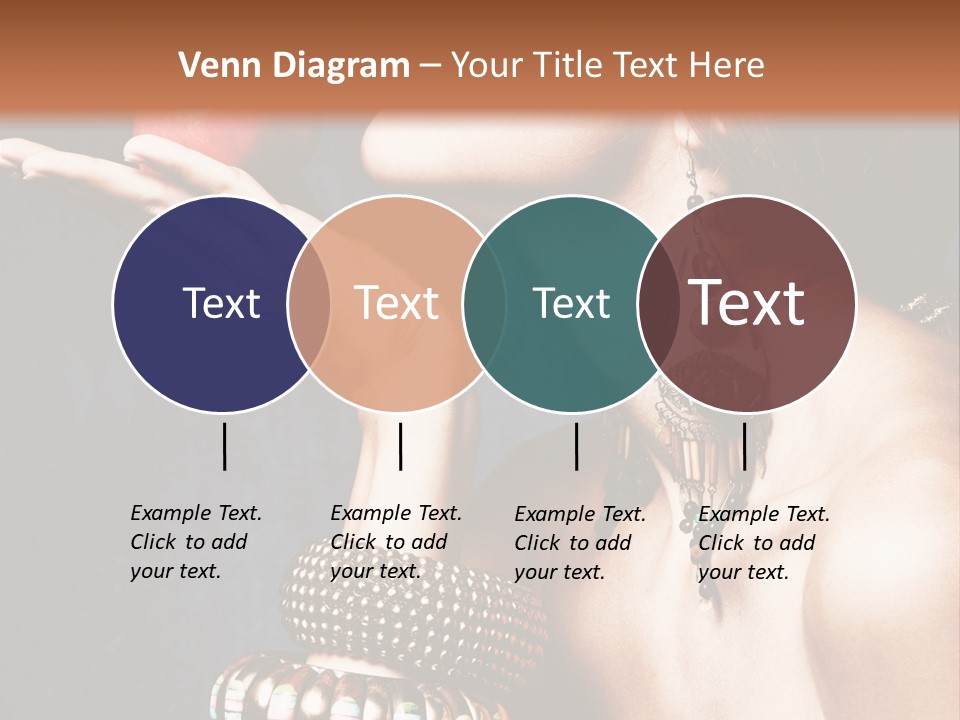 Venn Diagram – Your Title Text Here

Text

Text

Text

Text

Example Text. Click to add your text.

Example Text. Click to add your text.

Example Text. Click to add your text.

Example Text. Click to add your text.